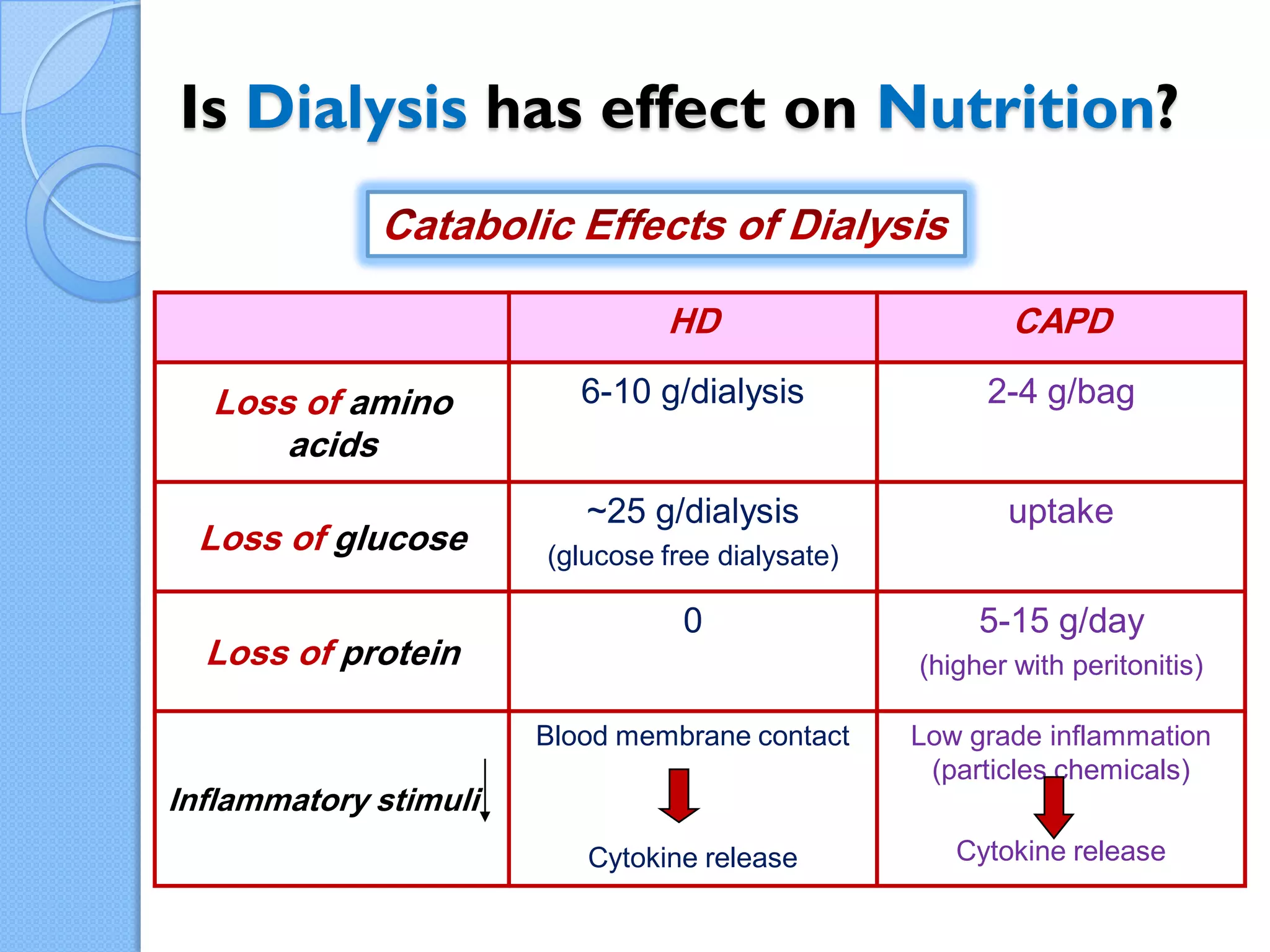 Is Dialysis has effect on Nutrition?

Catabolic Effects of Dialysis

| | HD | CAPD |
|---|---|---|
| Loss of amino acids | 6-10 g/dialysis | 2-4 g/bag |
| Loss of glucose | ~25 g/dialysis (glucose free dialysate) | uptake |
| Loss of protein | 0 | 5-15 g/day (higher with peritonitis) |
| Inflammatory stimuli | Blood membrane contact Cytokine release | Low grade inflammation (particles chemicals) Cytokine release |